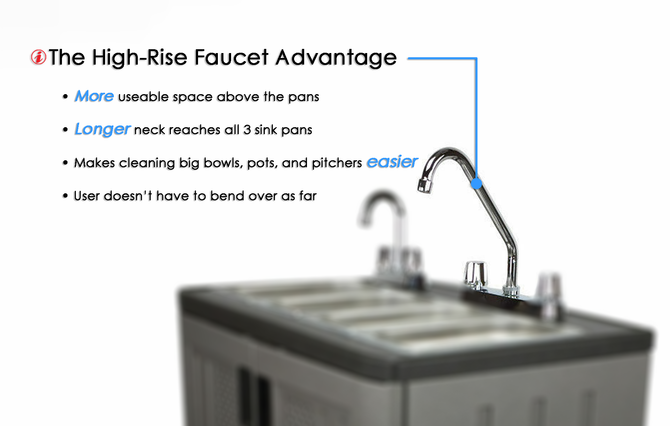 The High-Rise Faucet Advantage

• More useable space above the pans

• Longer neck reaches all 3 sink pans

• Makes cleaning big bowls, pots, and pitchers easier

• User doesn't have to bend over as far